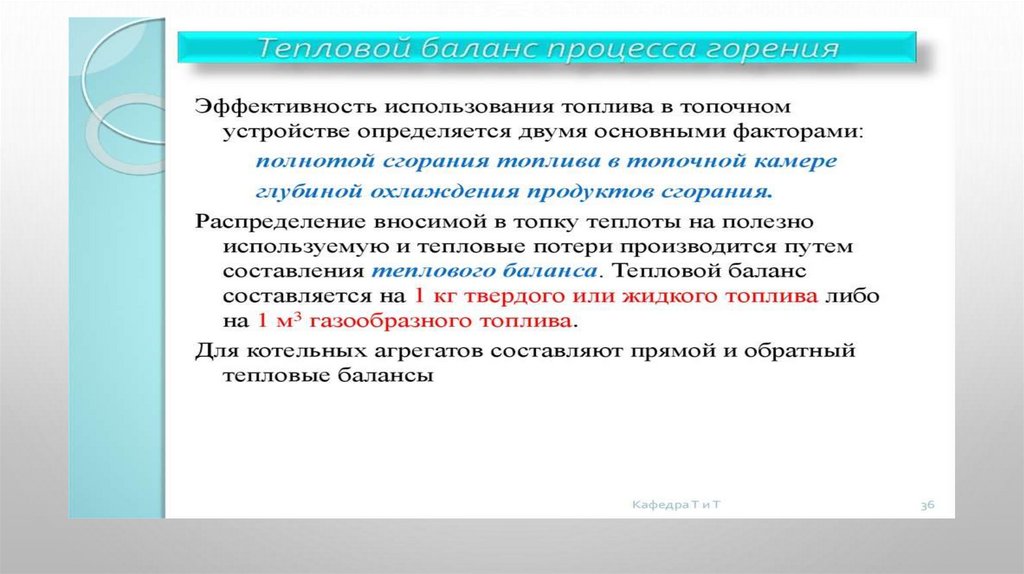 Тепловой баланс процесса горения

Эффективность использования топлива в топочном устройстве определяется двумя основными факторами:

полнотой сгорания топлива в топочной камере

глубиной охлаждения продуктов сгорания.

Распределение вносимой в топку теплоты на полезно используемую и тепловые потери производится путем составления теплового баланса. Тепловой баланс составляется на 1 кг твердого или жидкого топлива либо на 1 м$^3$ газообразного топлива.

Для котельных агрегатов составляют прямой и обратный тепловые балансы

Кафедра Т и Т

36